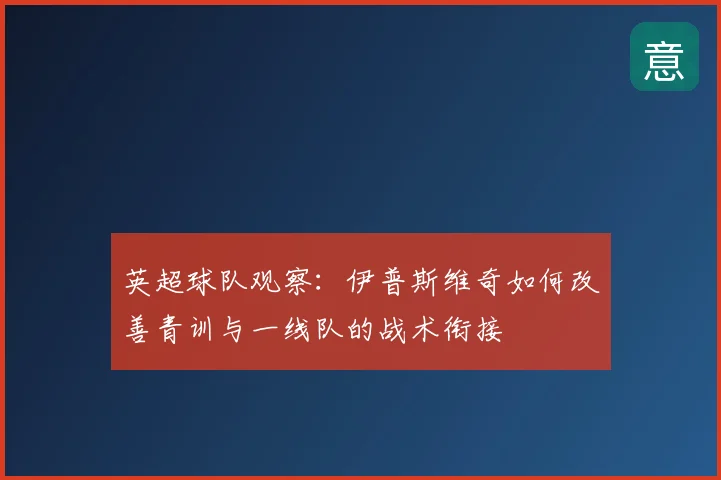 意

英超球队观察：伊普斯维奇如何改善青训与一线队的战术衔接